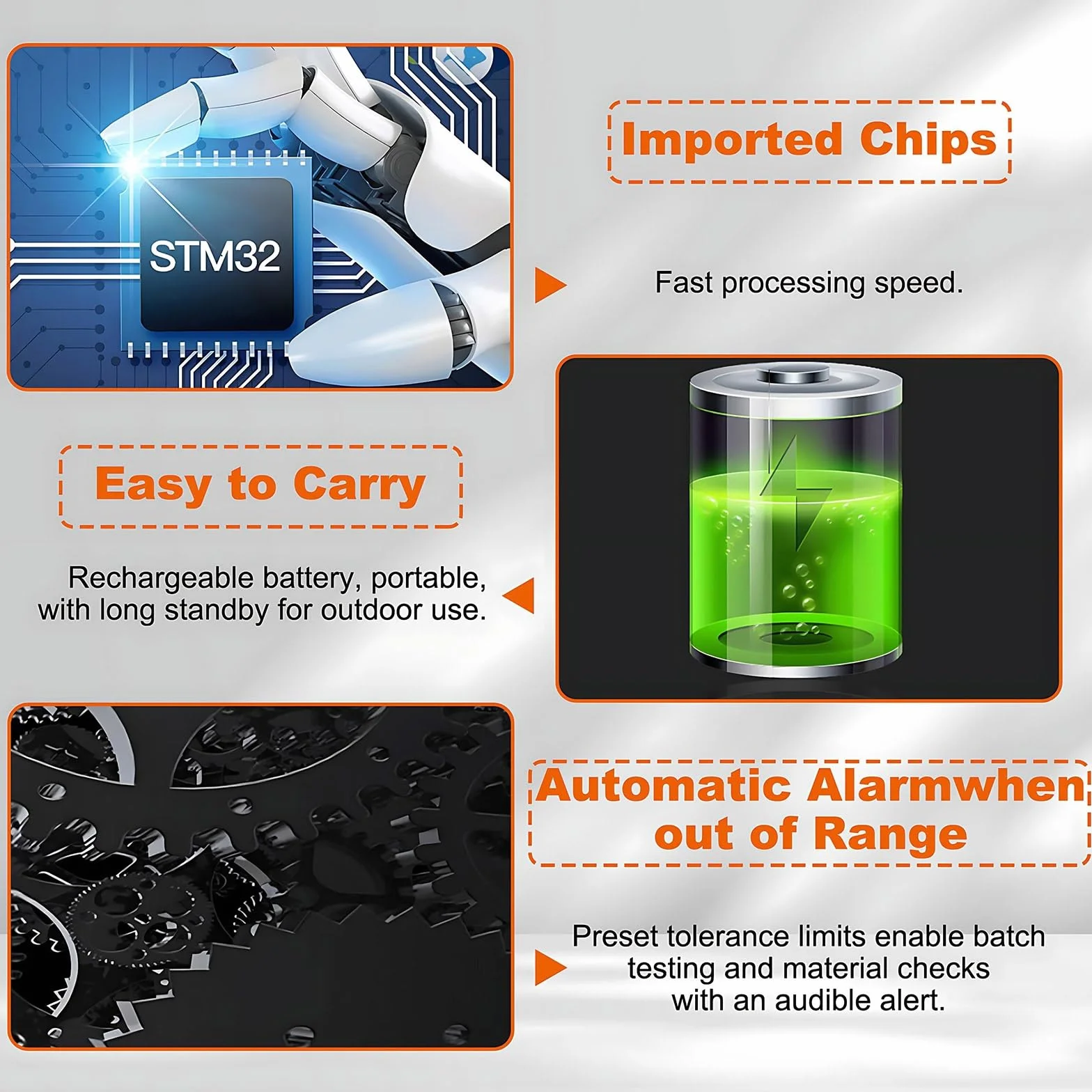 STM32

Imported Chips

Fast processing speed.

Easy to Carry

Rechargeable battery, portable, with long standby for outdoor use.

Automatic Alarmwhen out of Range

Preset tolerance limits enable batch testing and material checks with an audible alert.